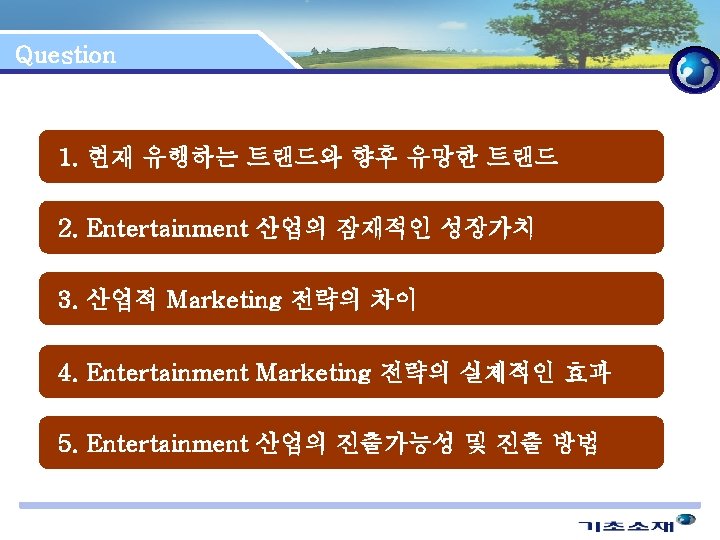 Question

1. 현재 유행하는 트랜드와 향후 유망한 트랜드

2. Entertainment 산업의 잠재적인 성장가치

3. 산업적 Marketing 전략의 차이

4. Entertainment Marketing 전략의 실제적인 효과

5. Entertainment 산업의 진출가능성 및 진출 방법

기초소재